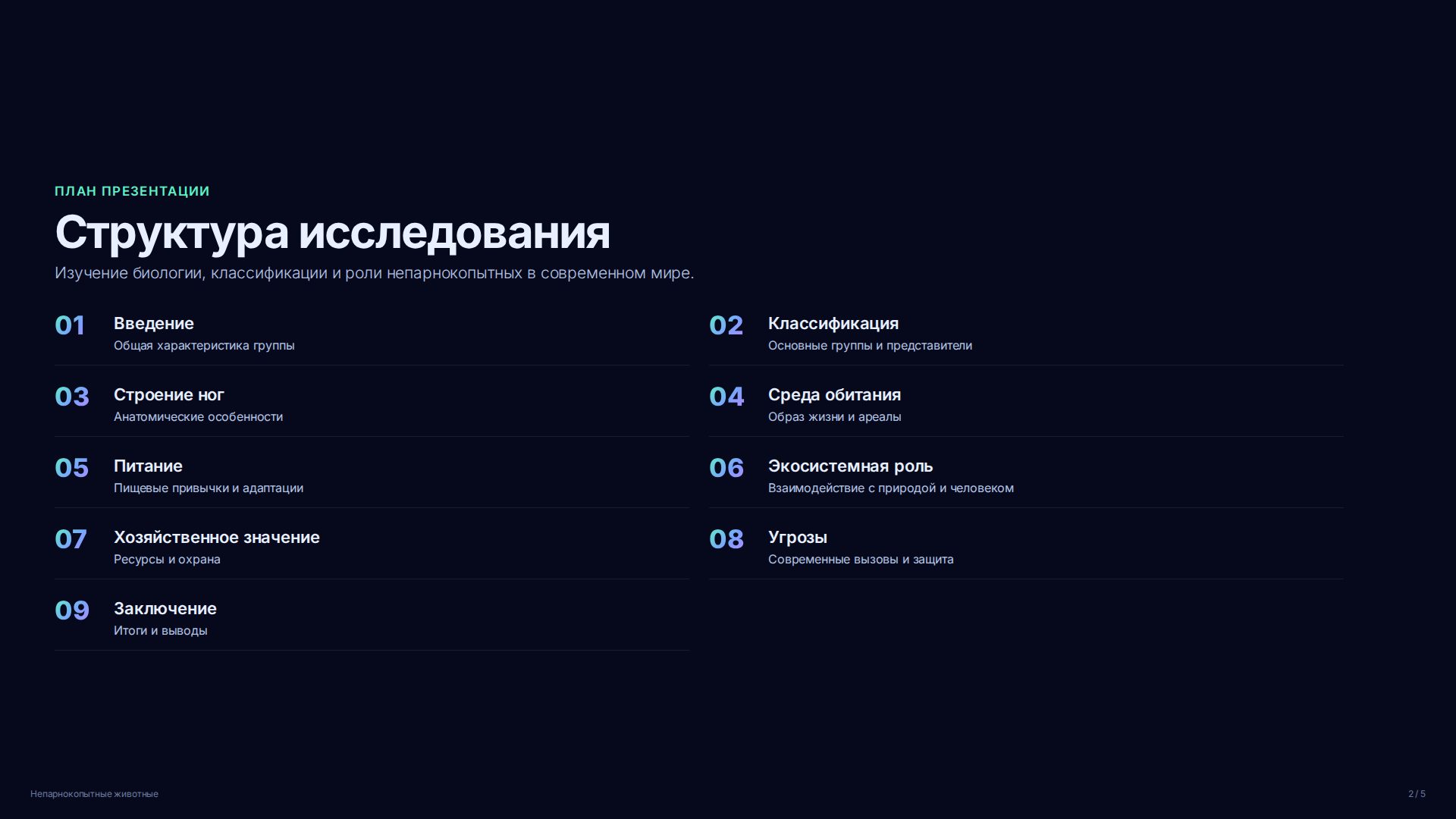 ПЛАН ПРЕЗЕНТАЦИИ

Структура исследования

Изучение биологии, классификации и роли непарнокопытных в современном мире.

01 Введение
Общая характеристика группы

02 Классификация
Основные группы и представители

03 Строение ног
Анатомические особенности

04 Среда обитания
Образ жизни и ареалы

05 Питание
Пищевые привычки и адаптации

06 Экосистемная роль
Взаимодействие с природой и человеком

07 Хозяйственное значение
Ресурсы и охрана

08 Угрозы
Современные вызовы и защита

09 Заключение
Итоги и выводы

Непарнокопытные животные

2 / 5